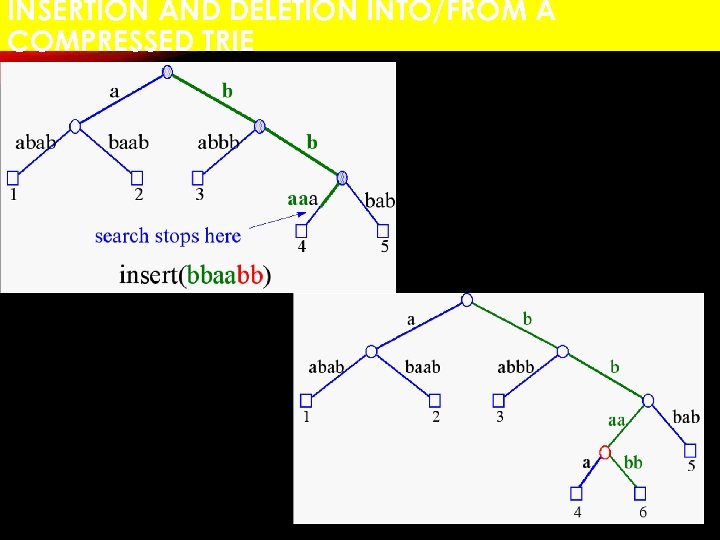 INSERTION AND DELETION INTO/FROM A COMPRESSED TRIE

a
b
abab
baab
abbb
b
1
2
3
aaa
bab
search stops here
4
5
insert(bbaabb)

a
b
abab
baab
abbb
b
1
2
3
aa
bab
a
bb
5
4
6